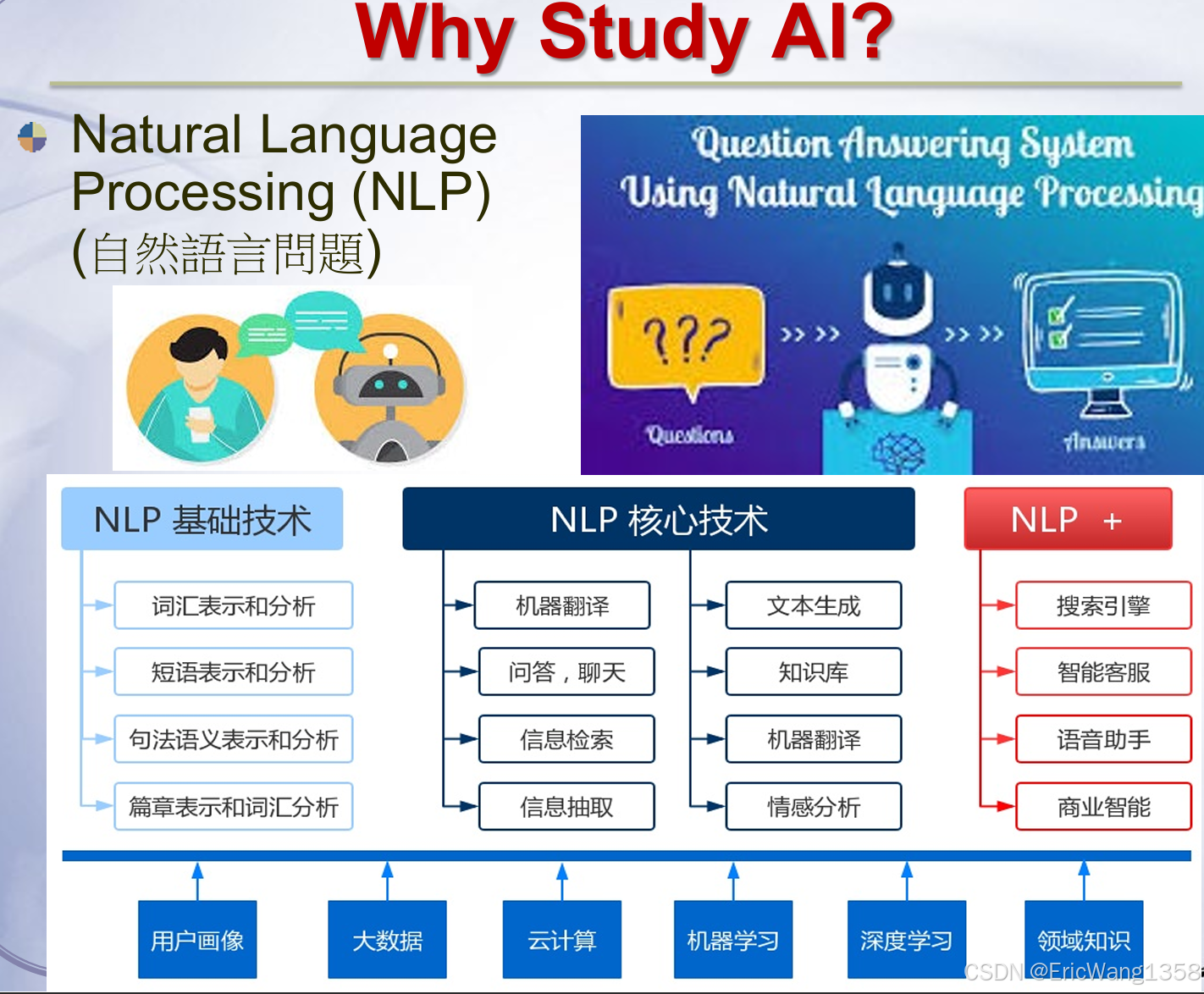 Why Study AI?

Natural Language Processing (NLP) (自然語言問題)

Question Answering System Using Natural Language Processing

???

Questions

Answers

NLP 基础技术

词汇表示和分析

短语表示和分析

句法语义表示和分析

篇章表示和词汇分析

NLP 核心技术

机器翻译

问答，聊天

信息检索

信息抽取

文本生成

知识库

机器翻译

情感分析

NLP +

搜索引擎

智能客服

语音助手

商业智能

用户画像

大数据

云计算

机器学习

深度学习

领域知识

CSDN @EricWang1358